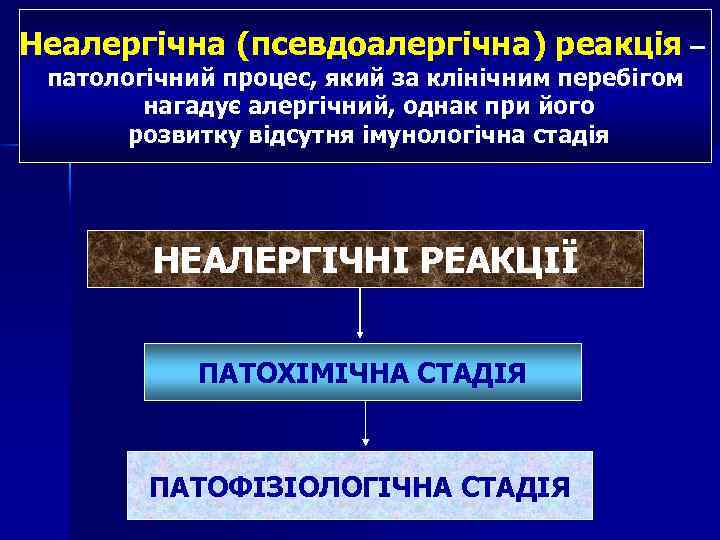 Неалергічна (псевдоалергічна) реакція – патологічний процес, який за клінічним перебігом нагадує алергічний, однак при його розвитку відсутня імунологічна стадія

НЕАЛЕРГІЧНІ РЕАКЦІЇ

ПАТОХІМІЧНА СТАДІЯ

ПАТОФІЗІОЛОГІЧНА СТАДІЯ